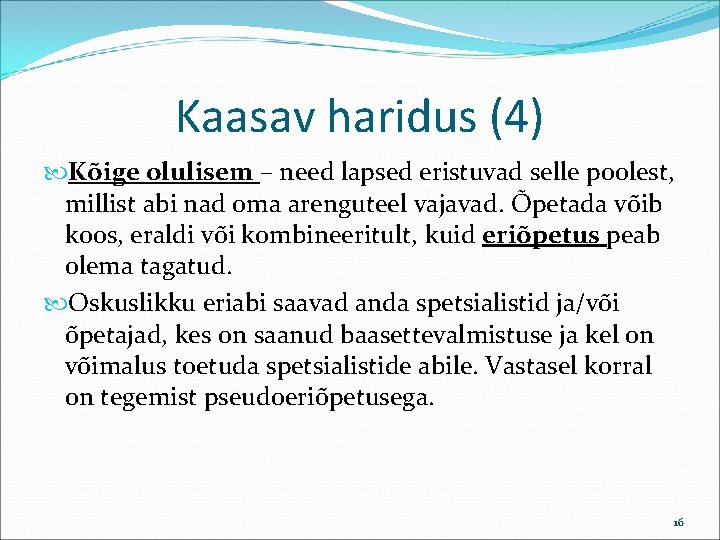 Kaasav haridus (4)

Kõige olulisem – need lapsed eristuvad selle poolest, millist abi nad oma arenguteel vajavad. Õpetada võib koos, eraldi või kombineeritult, kuid eriõpetus peab olema tagatud.

Oskuslikku eriabi saavad anda spetsialistid ja/või õpetajad, kes on saanud baasettevalmistuse ja kel on võimalus toetuda spetsialistide abile. Vastasel korral on tegemist pseudoeriõpetusega.

16